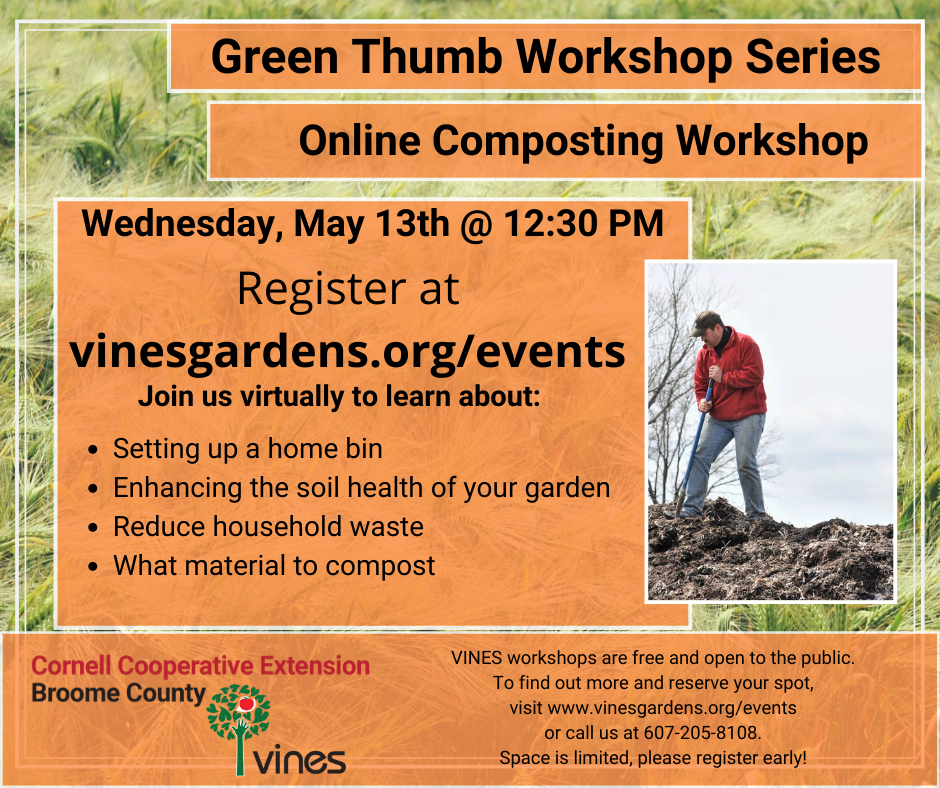 Green Thumb Workshop Series

Online Composting Workshop

Wednesday, May 13th @ 12:30 PM

Register at
vinesgardens.org/events

Join us virtually to learn about:

- Setting up a home bin
- Enhancing the soil health of your garden
- Reduce household waste
- What material to compost

Cornell Cooperative Extension
Broome County

vines

VINES workshops are free and open to the public.
To find out more and reserve your spot,
visit www.vinesgardens.org/events
or call us at 607-205-8108.
Space is limited, please register early!